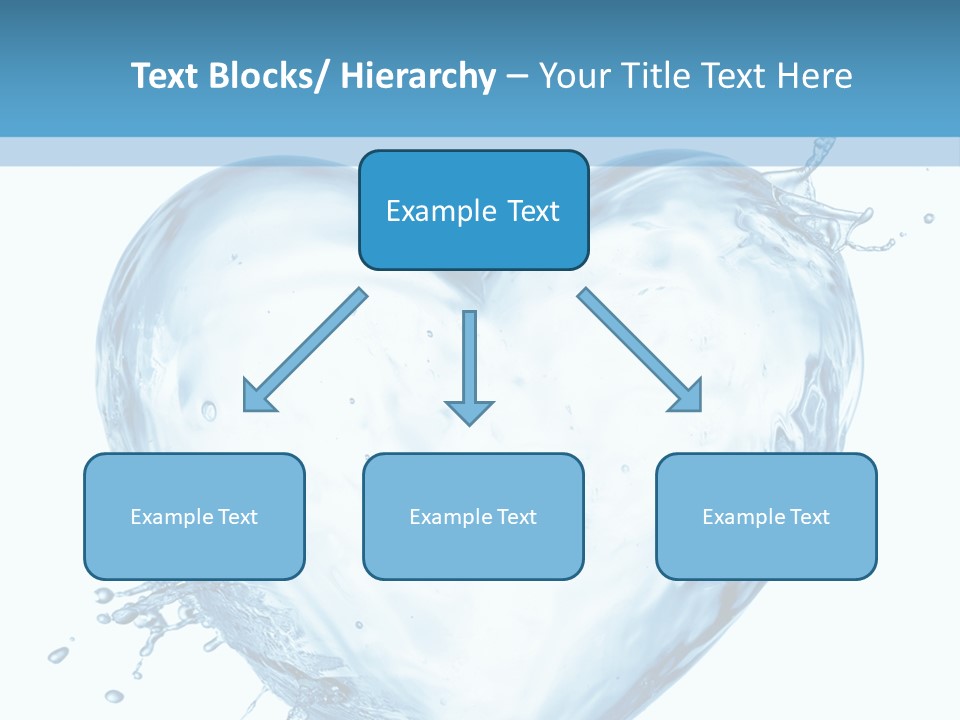 Text Blocks/ Hierarchy – Your Title Text Here

Example Text

Example Text

Example Text

Example Text